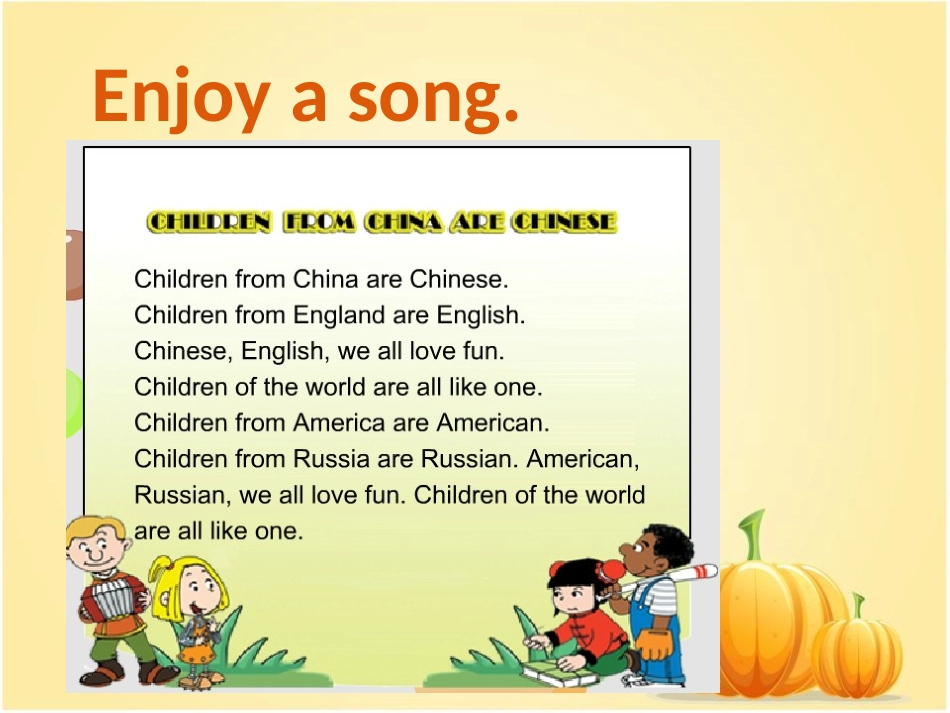 Enjoy a song.

CHILDREN FROM CHINA ARE CHINESE

Children from China are Chinese.
Children from England are English.
Chinese, English, we all love fun.
Children of the world are all like one.
Children from America are American.
Children from Russia are Russian. American, Russian, we all love fun. Children of the world are all like one.